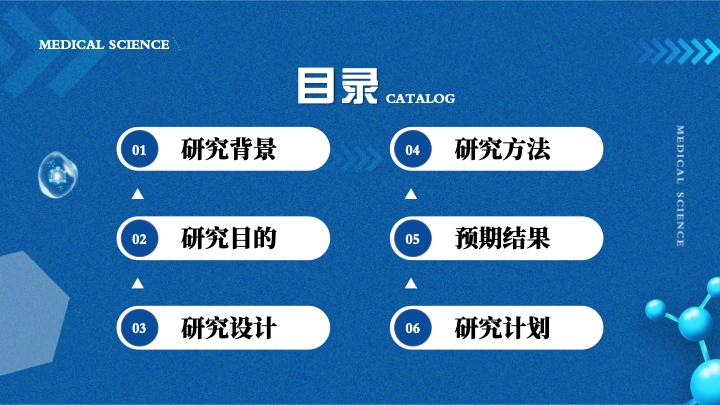 MEDICAL SCIENCE

目录 CATALOG

01 研究背景

02 研究目的

03 研究设计

04 研究方法

05 预期结果

06 研究计划

MEDICAL SCIENCE